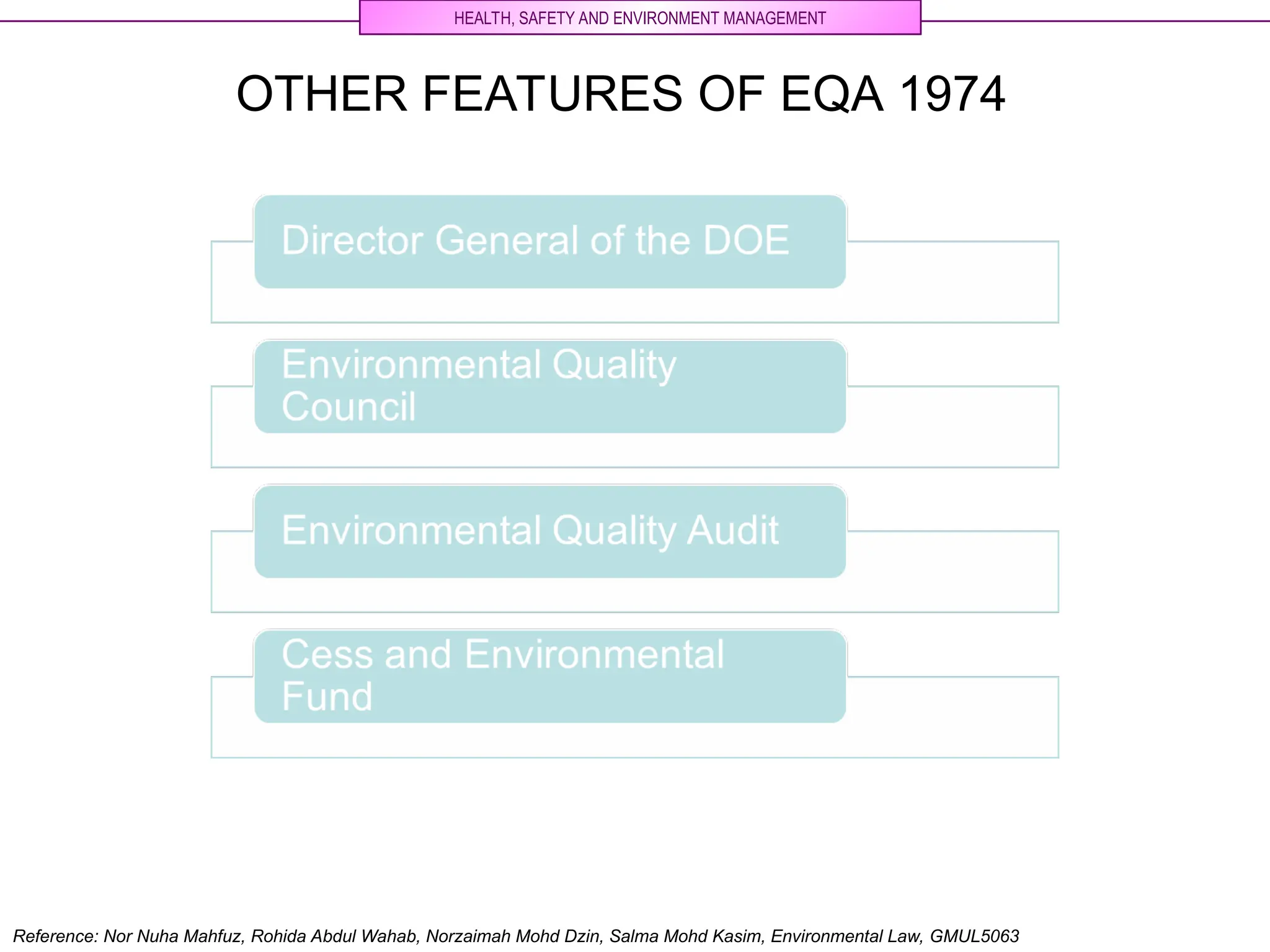 HEALTH, SAFETY AND ENVIRONMENT MANAGEMENT

OTHER FEATURES OF EQA 1974

Director General of the DOE

Environmental Quality Council

Environmental Quality Audit

Cess and Environmental Fund

Reference: Nor Nuha Mahfuz, Rohida Abdul Wahab, Norzaimah Mohd Dzin, Salma Mohd Kasim, Environmental Law, GMUL5063